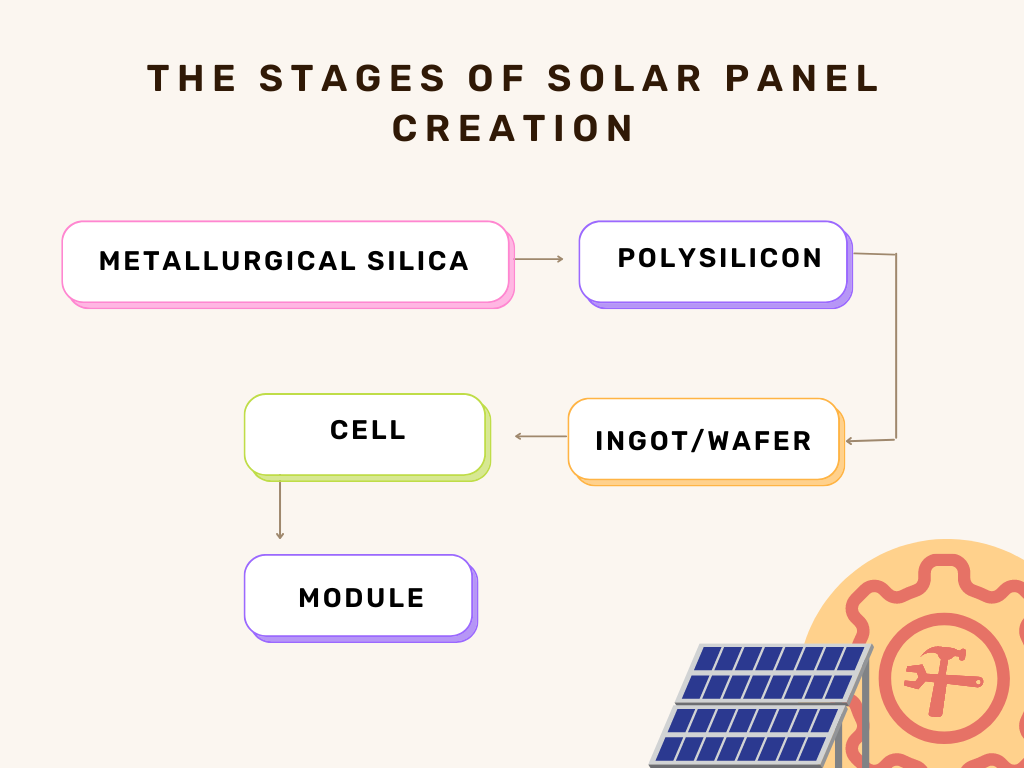 THE STAGES OF SOLAR PANEL CREATION

METALLURGICAL SILICA

POLYSILICON

INGOT/WAFER

CELL

MODULE